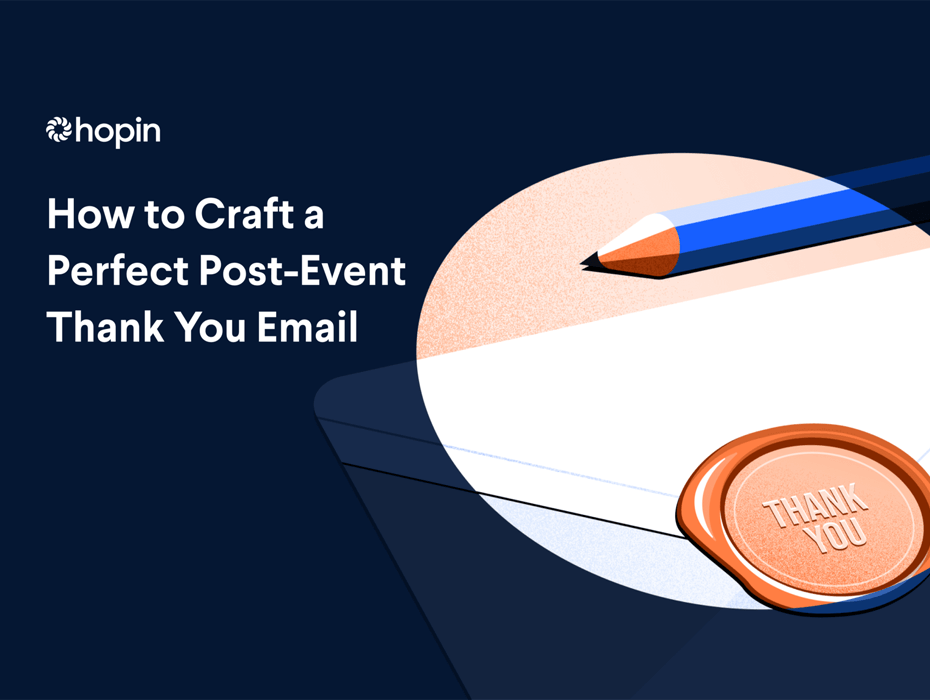 hopin

How to Craft a Perfect Post-Event Thank You Email

THANK YOU